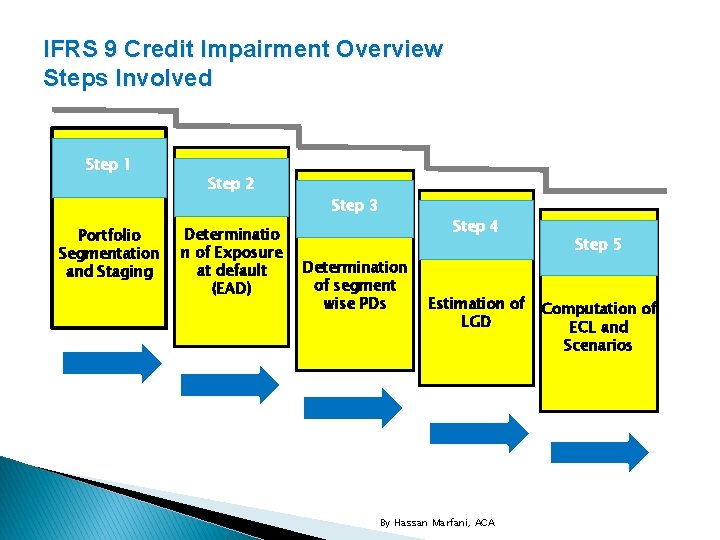 IFRS 9 Credit Impairment Overview
Steps Involved

Step 1

Portfolio Segmentation and Staging

Step 2

Determination of Exposure at default (EAD)

Step 3

Determination of segment wise PDs

Step 4

Estimation of LGD

Step 5

Computation of ECL and Scenarios

By Hassan Marfani, ACA